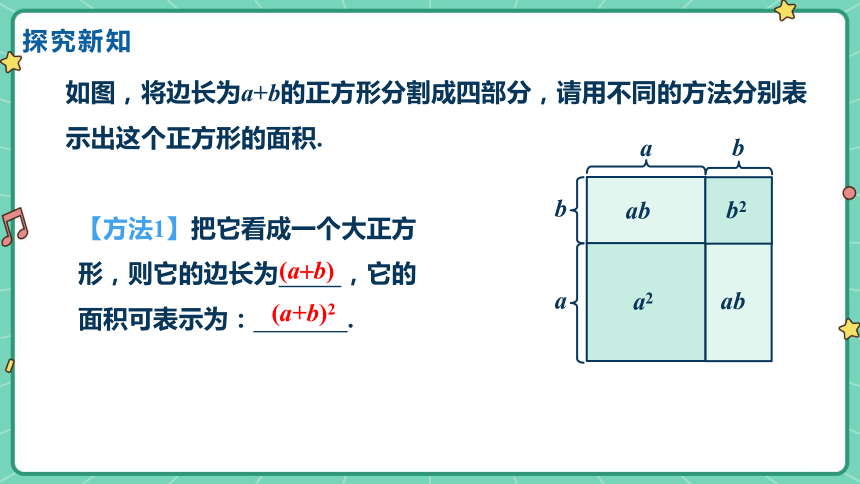 探究新知

如图，将边长为$a+b$的正方形分割成四部分，请用不同的方法分别表示出这个正方形的面积.

【方法1】把它看成一个大正方形，则它的边长为$(a+b)$，它的面积可表示为：$(a+b)^2$.

$a$ $b$

$b$ $ab$ $b^2$

$a$ $a^2$ $ab$